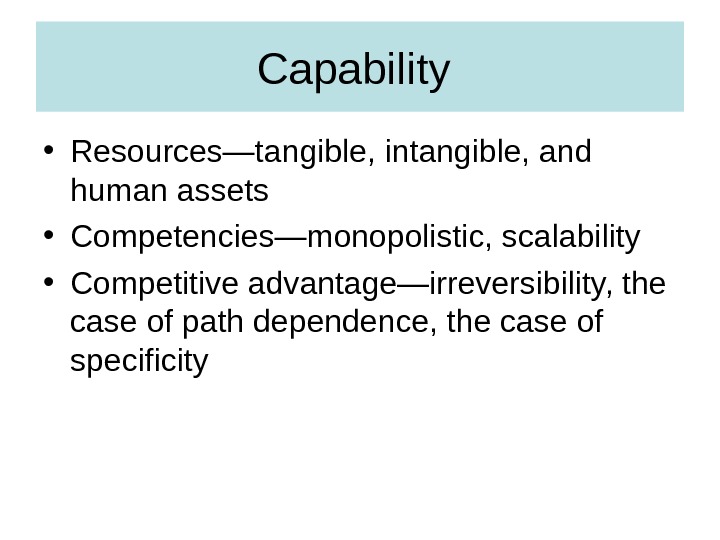 Capability

• Resources—tangible, intangible, and human assets
• Competencies—monopolistic, scalability
• Competitive advantage—irreversibility, the case of path dependence, the case of specificity